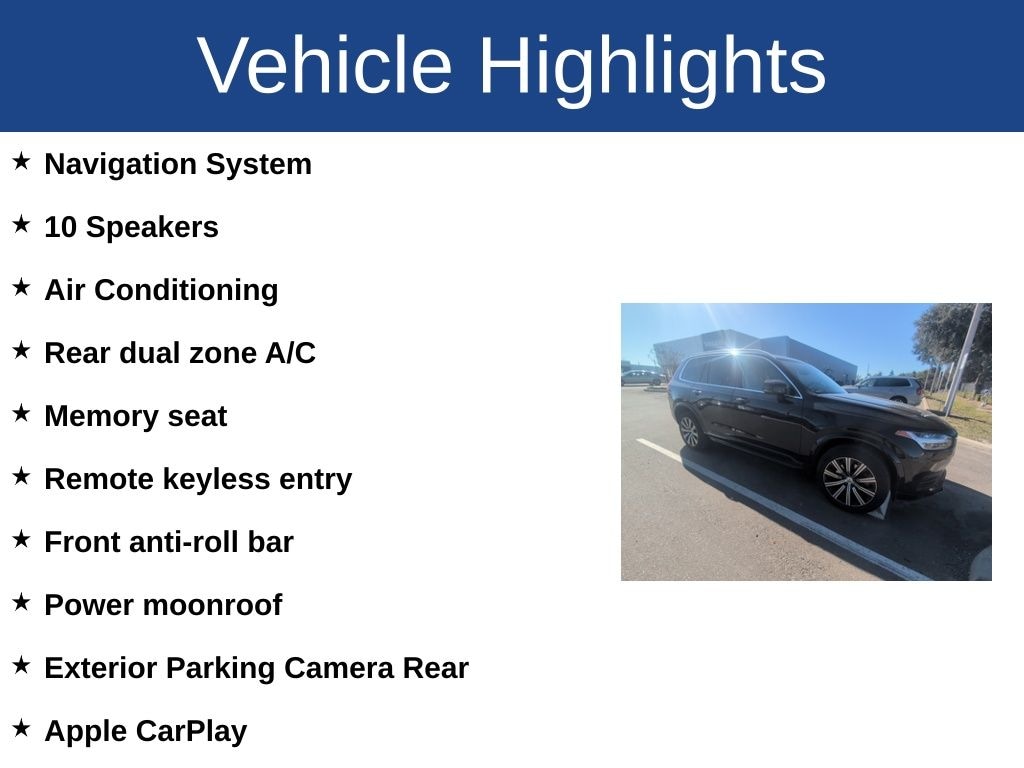 Vehicle Highlights

★ Navigation System

★ 10 Speakers

★ Air Conditioning

★ Rear dual zone A/C

★ Memory seat

★ Remote keyless entry

★ Front anti-roll bar

★ Power moonroof

★ Exterior Parking Camera Rear

★ Apple CarPlay